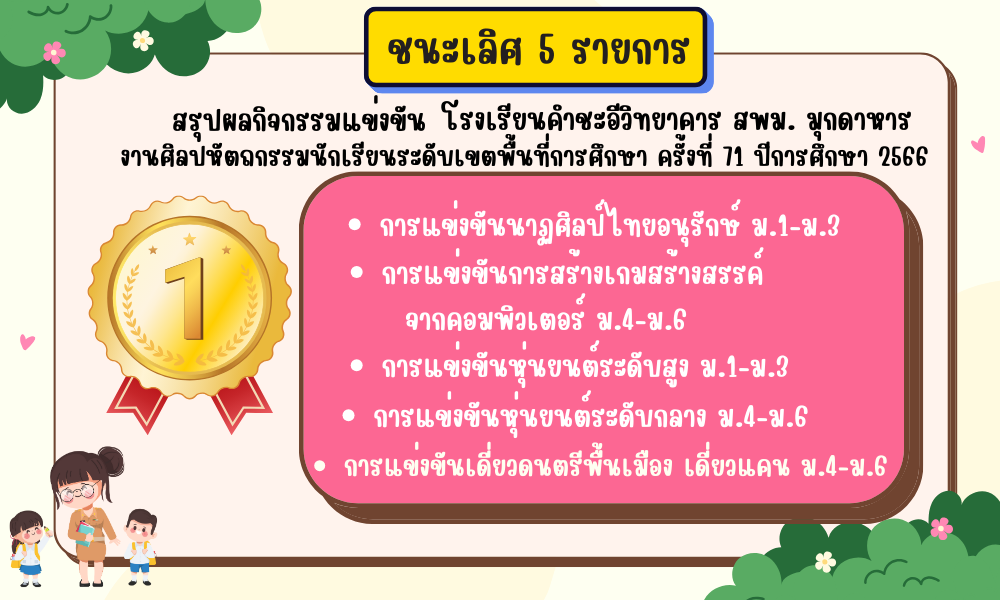 ชนะเลิศ 5 รายการ

สรุปผลกิจกรรมแข่งขัน โรงเรียนคำชะอีวิทยาคาร สพม. มุกดาหาร งานศิลปหัตถกรรมนักเรียนระดับเขตพื้นที่การศึกษา ครั้งที่ 71 ปีการศึกษา 2566

1

• การแข่งขันนาฏศิลป์ไทยอนุรักษ์ ม.1-ม.3
• การแข่งขันการสร้างเกมสร้างสรรค์จากคอมพิวเตอร์ ม.4-ม.6
• การแข่งขันหุ่นยนต์ระดับสูง ม.1-ม.3
• การแข่งขันหุ่นยนต์ระดับกลาง ม.4-ม.6
• การแข่งขันเดี่ยวดนตรีพื้นเมือง เดี่ยวแคน ม.4-ม.6